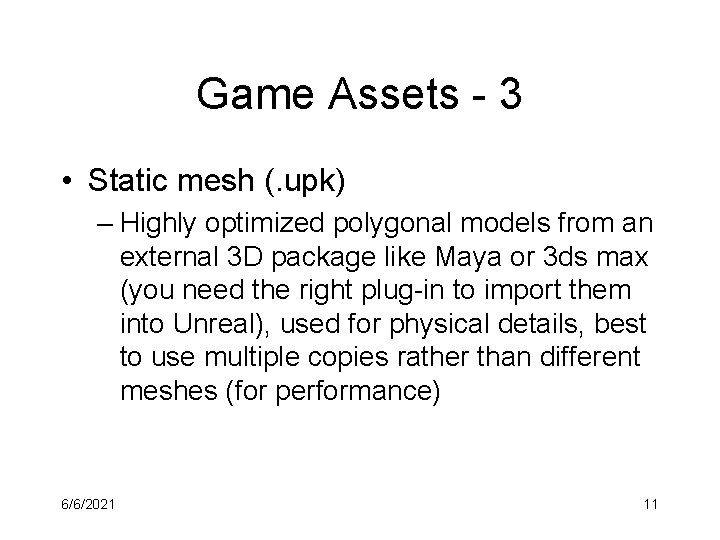 Game Assets - 3

• Static mesh (.upk)

– Highly optimized polygonal models from an external 3D package like Maya or 3ds max (you need the right plug-in to import them into Unreal), used for physical details, best to use multiple copies rather than different meshes (for performance)

6/6/2021

11